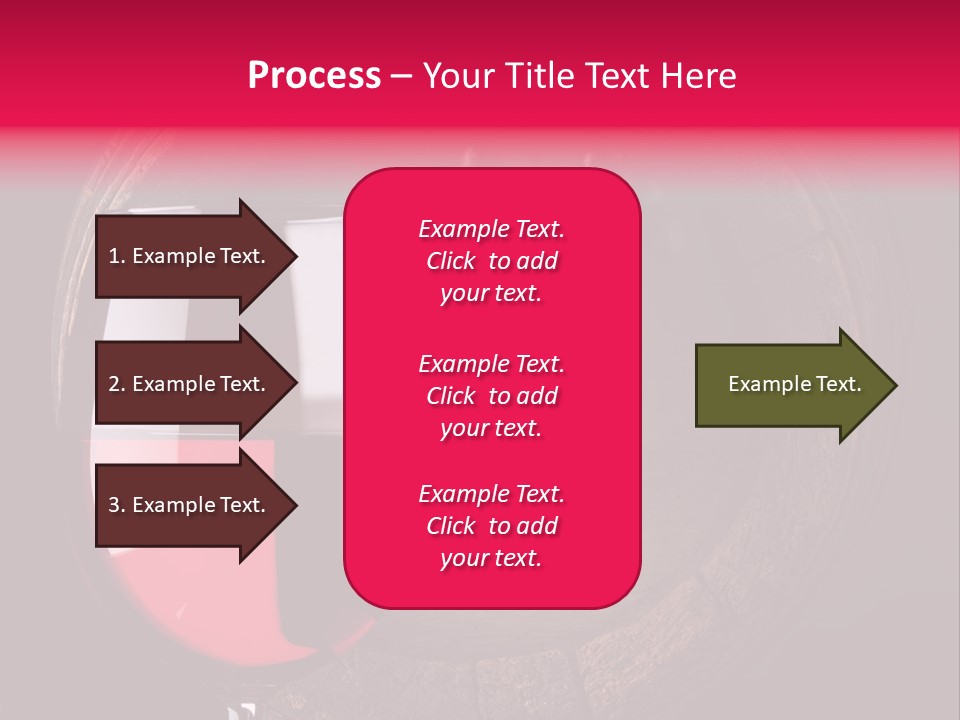 Process – Your Title Text Here

1. Example Text.

2. Example Text.

3. Example Text.

Example Text. Click to add your text.

Example Text. Click to add your text.

Example Text. Click to add your text.

Example Text.